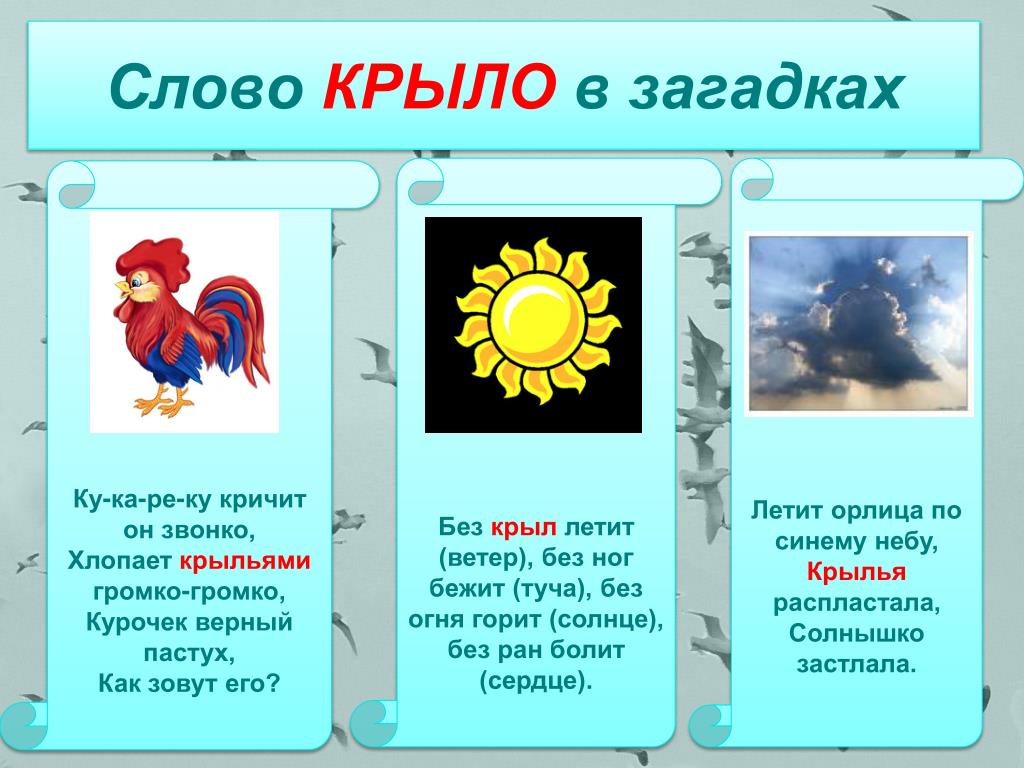 Слово КРЫЛО в загадках

Ку-ка-ре-ку кричит он звонко,
Хлопает крыльями громко-громко,
Курочек верный пастух,
Как зовут его?

Без крыл летит (ветер), без ног бежит (туча), без огня горит (солнце), без ран болит (сердце).

Летит орлица по синему небу,
Крылья распластала,
Солнышко застлала.